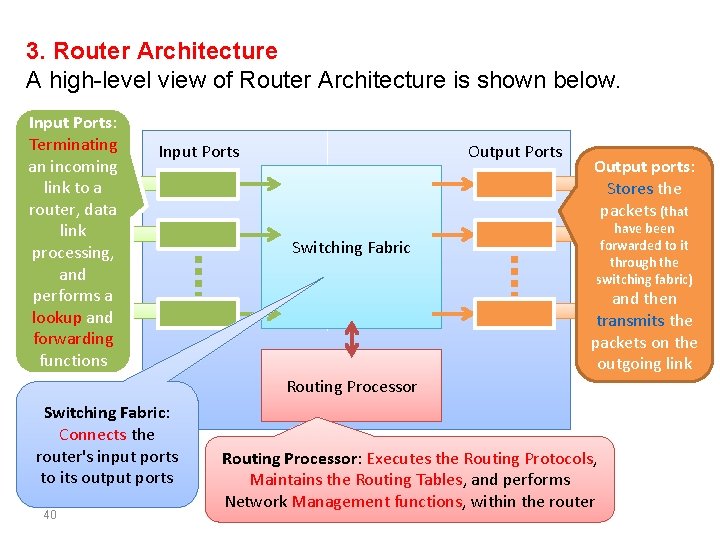 3. Router Architecture
A high-level view of Router Architecture is shown below.

Input Ports: Terminating an incoming link to a router, data link processing, and performs a lookup and forwarding functions

Input Ports

Output Ports

Switching Fabric

Routing Processor

Output ports: Stores the packets (that have been forwarded to it through the switching fabric) and then transmits the packets on the outgoing link

Switching Fabric: Connects the router's input ports to its output ports

Routing Processor: Executes the Routing Protocols, Maintains the Routing Tables, and performs Network Management functions, within the router

40